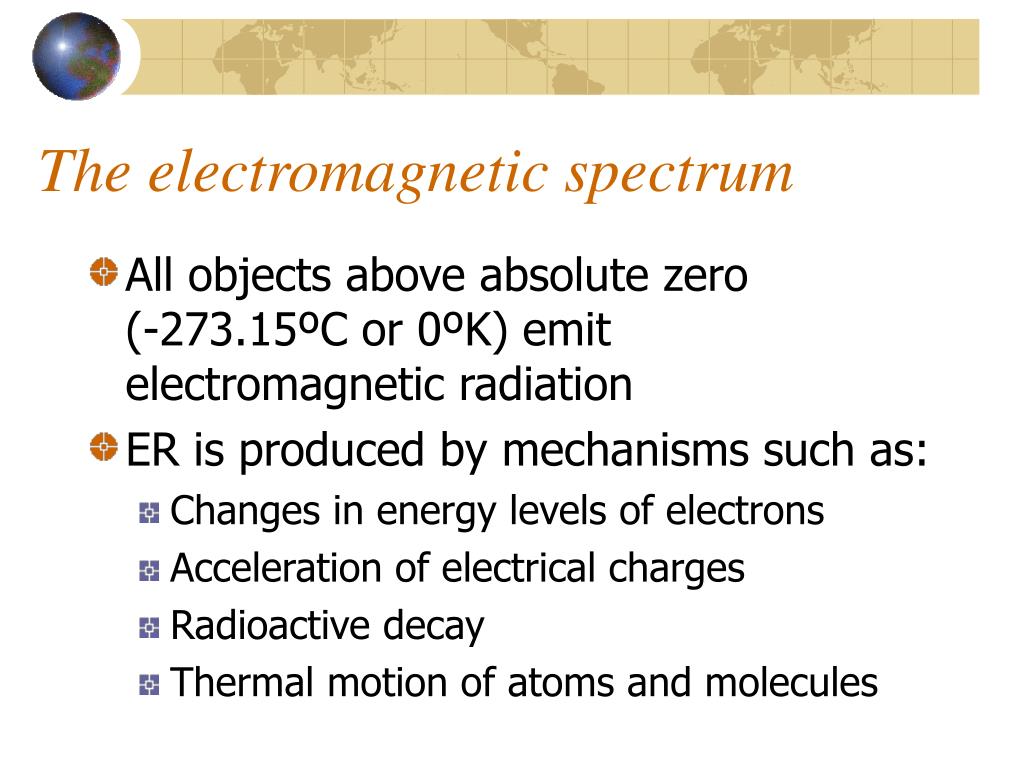 The electromagnetic spectrum

All objects above absolute zero (-273.15ºC or 0ºK) emit electromagnetic radiation

ER is produced by mechanisms such as:

Changes in energy levels of electrons

Acceleration of electrical charges

Radioactive decay

Thermal motion of atoms and molecules